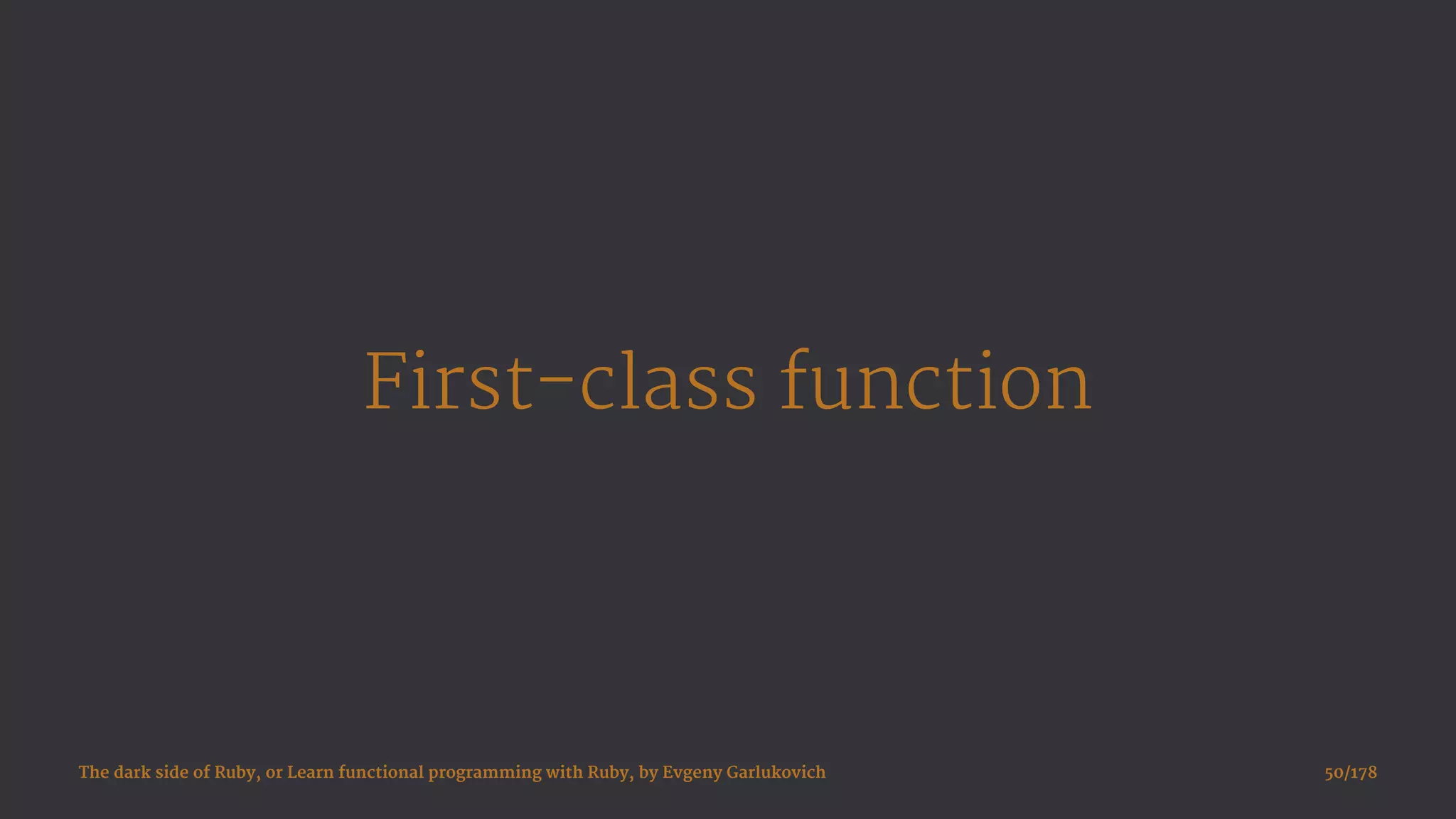 First-class function

The dark side of Ruby, or Learn functional programming with Ruby, by Evgeny Garlukovich

50/178